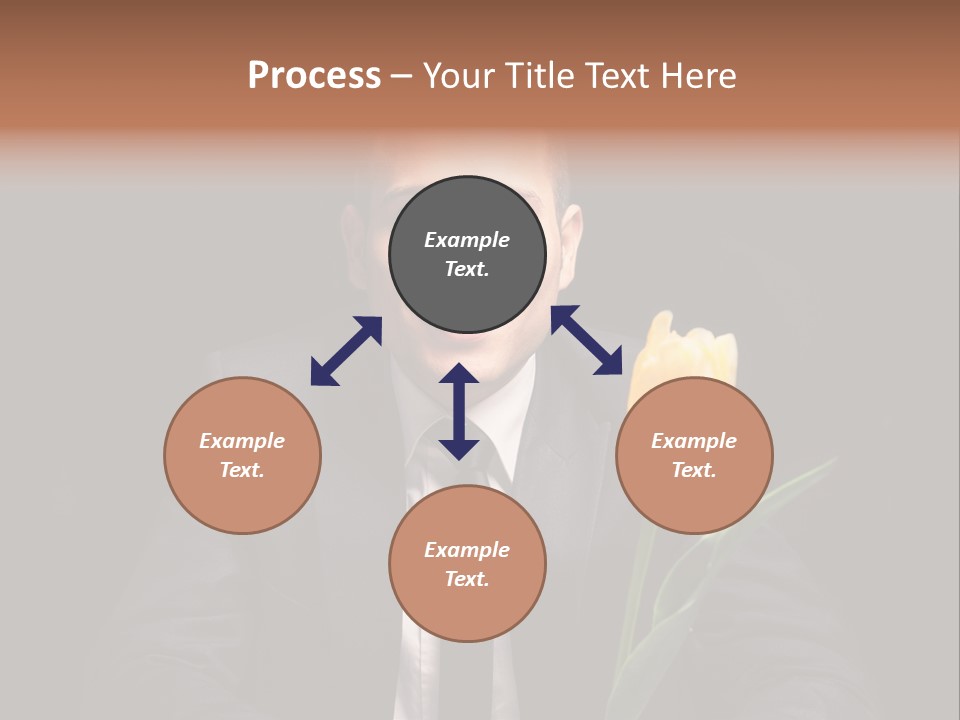 Process – Your Title Text Here

Example Text.

Example Text.

Example Text.

Example Text.